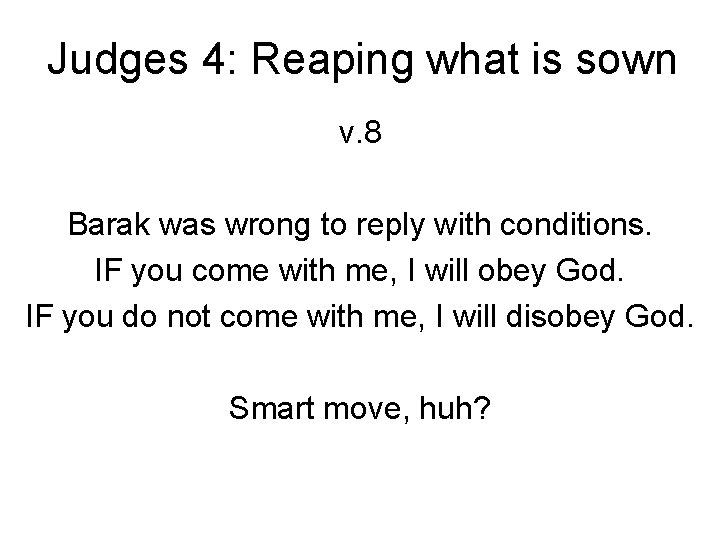 Judges 4: Reaping what is sown

v.8

Barak was wrong to reply with conditions.
IF you come with me, I will obey God.
IF you do not come with me, I will disobey God.

Smart move, huh?